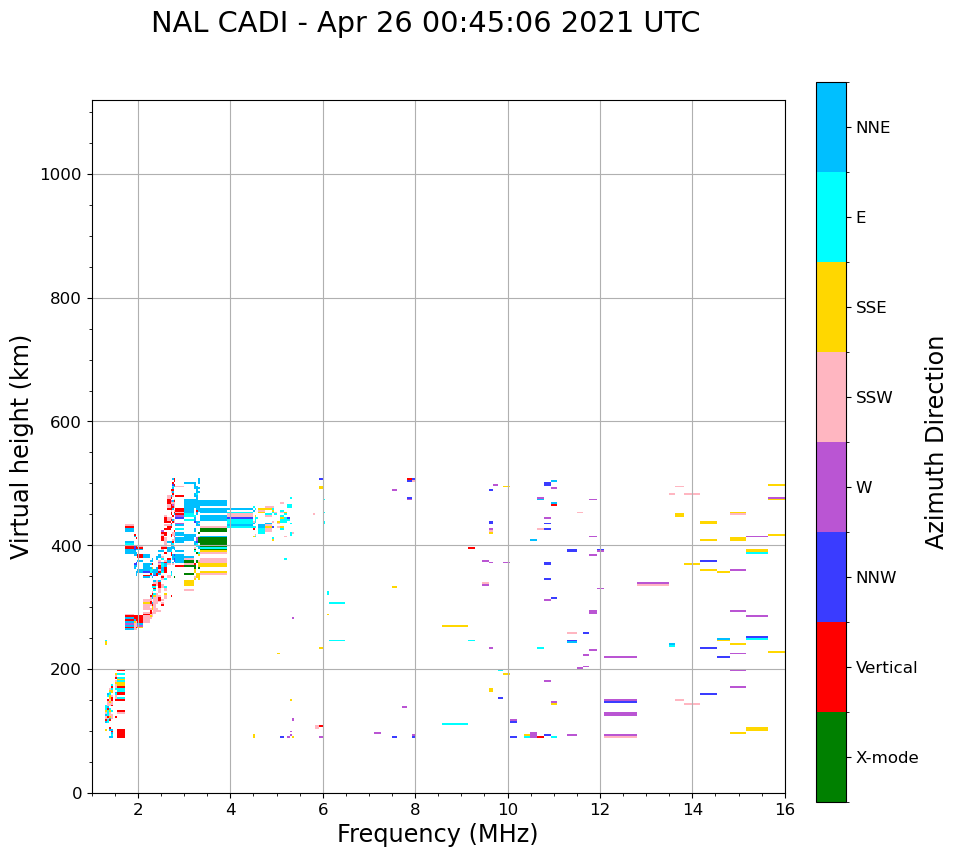 NAL CADI - Apr 26 00:45:06 2021 UTC

Virtual height (km)

1000
800
600
400
200
0

2
4
6
8
10
12
14
16

Frequency (MHz)

NNE
E
SSE
SSW
W
NNW
Vertical
X-mode

Azimuth Direction